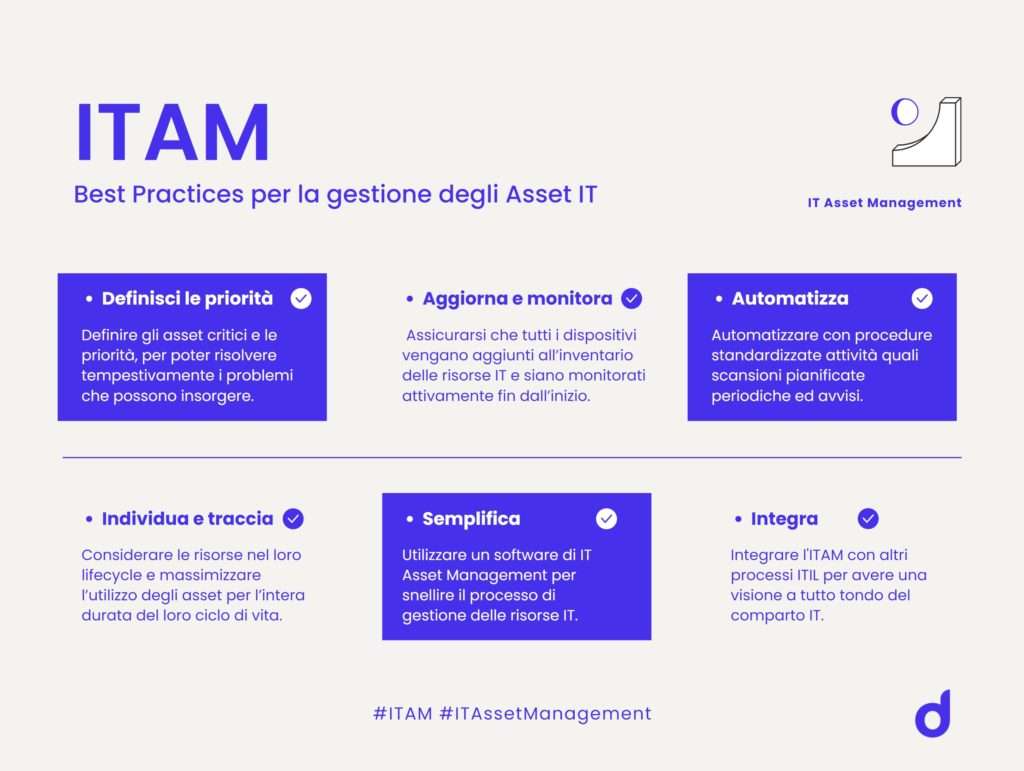 ITAM

Best Practices per la gestione degli Asset IT

IT Asset Management

• Definisci le priorità

Definire gli asset critici e le priorità, per poter risolvere tempestivamente i problemi che possono insorgere.

• Aggiorna e monitora

Assicurarsi che tutti i dispositivi vengano aggiunti all'inventario delle risorse IT e siano monitorati attivamente fin dall'inizio.

• Automatizza

Automatizzare con procedure standardizzate attività quali scansioni pianificate periodiche ed avvisi.

• Individua e traccia

Considerare le risorse nel loro lifecycle e massimizzare l'utilizzo degli asset per l'intera durata del loro ciclo di vita.

• Semplifica

Utilizzare un software di IT Asset Management per snellire il processo di gestione delle risorse IT.

• Integra

Integrare l'ITAM con altri processi ITIL per avere una visione a tutto tondo del comparto IT.

#ITAM #ITAssetManagement

d